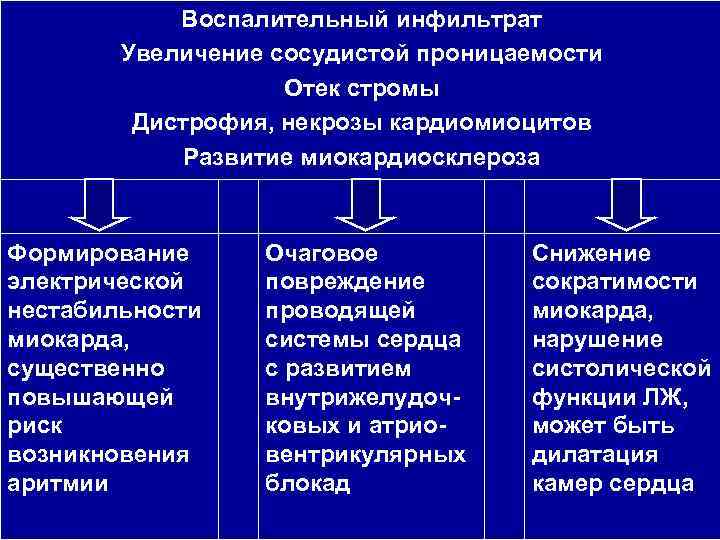 Воспалительный инфильтрат
Увеличение сосудистой проницаемости
Отек стромы
Дистрофия, некрозы кардиомиоцитов
Развитие миокардиосклероза

Формирование электрической нестабильности миокарда, существенно повышающей риск возникновения аритмии

Очаговое повреждение проводящей системы сердца с развитием внутрижелудочковых и атриовентрикулярных блокад

Снижение сократимости миокарда, нарушение систолической функции ЛЖ, может быть дилатация камер сердца